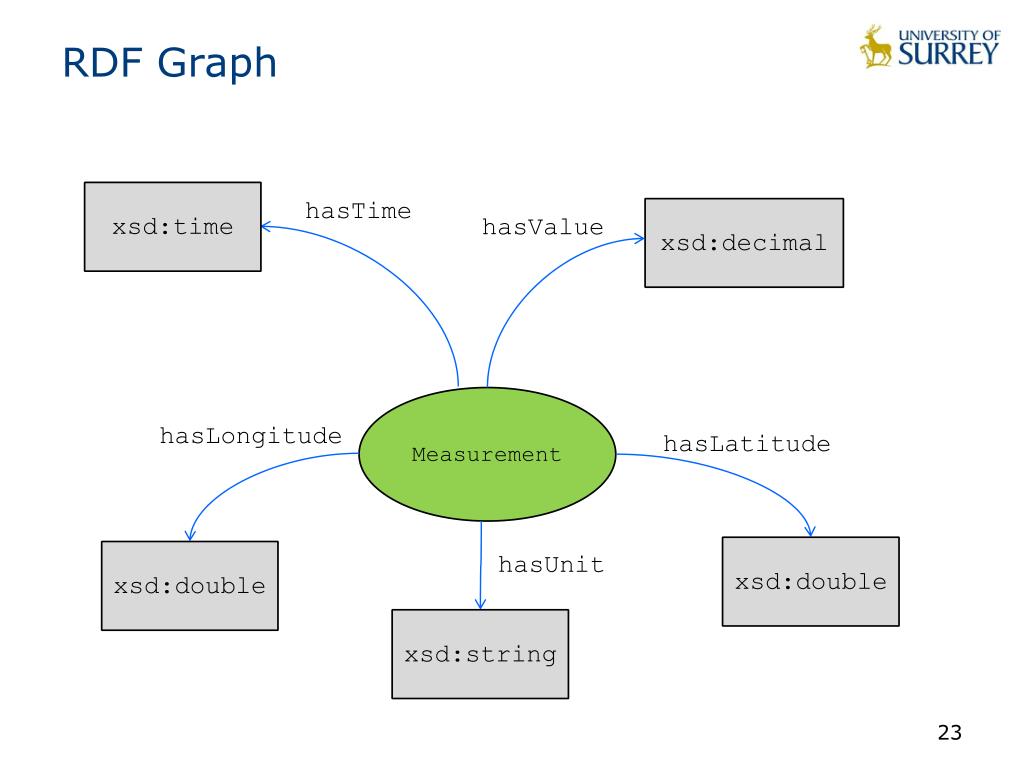 RDF Graph

UNIVERSITY OF SURREY

xsd:time

hasTime

hasValue

xsd:decimal

hasLongitude

Measurement

hasLatitude

xsd:double

hasUnit

xsd:double

xsd:string

23